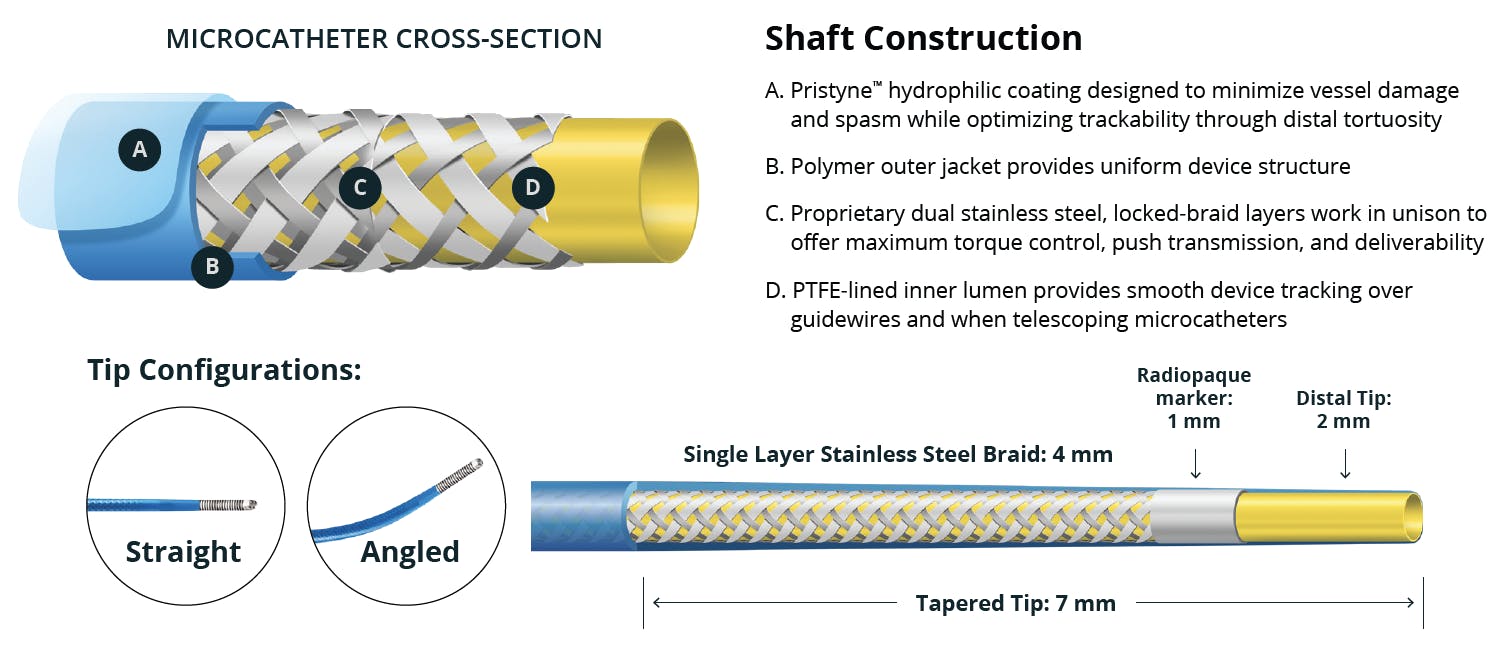 MICROCATHETER CROSS-SECTION

A

B

C

D

Shaft Construction

A. Pristyne™ hydrophilic coating designed to minimize vessel damage and spasm while optimizing trackability through distal tortuosity

B. Polymer outer jacket provides uniform device structure

C. Proprietary dual stainless steel, locked-braid layers work in unison to offer maximum torque control, push transmission, and deliverability

D. PTFE-lined inner lumen provides smooth device tracking over guidewires and when telescoping microcatheters

Tip Configurations:

Straight

Angled

Single Layer Stainless Steel Braid: 4 mm

Radiopaque marker: 1 mm

Distal Tip: 2 mm

Tapered Tip: 7 mm